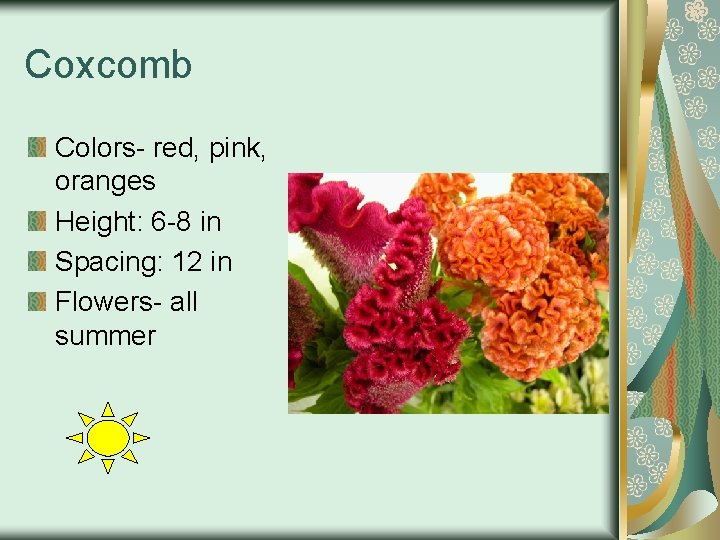 Coxcomb

Colors- red, pink, oranges
Height: 6-8 in
Spacing: 12 in
Flowers- all summer